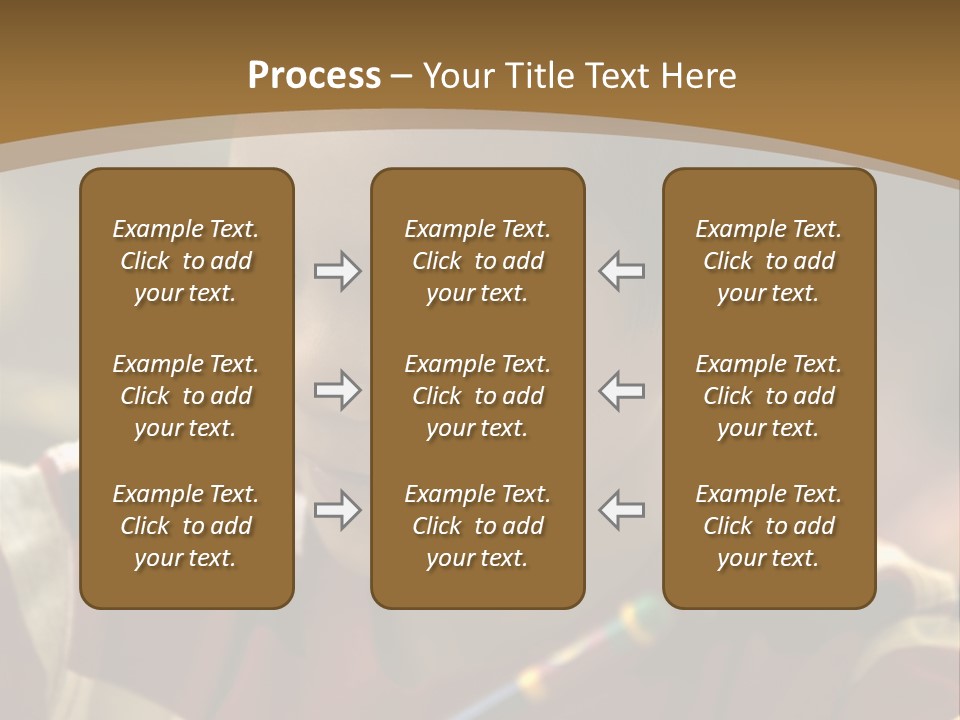 **Process** – Your Title Text Here

Example Text. Click to add your text.

Example Text. Click to add your text.

Example Text. Click to add your text.

Example Text. Click to add your text.

Example Text. Click to add your text.

Example Text. Click to add your text.

Example Text. Click to add your text.

Example Text. Click to add your text.

Example Text. Click to add your text.